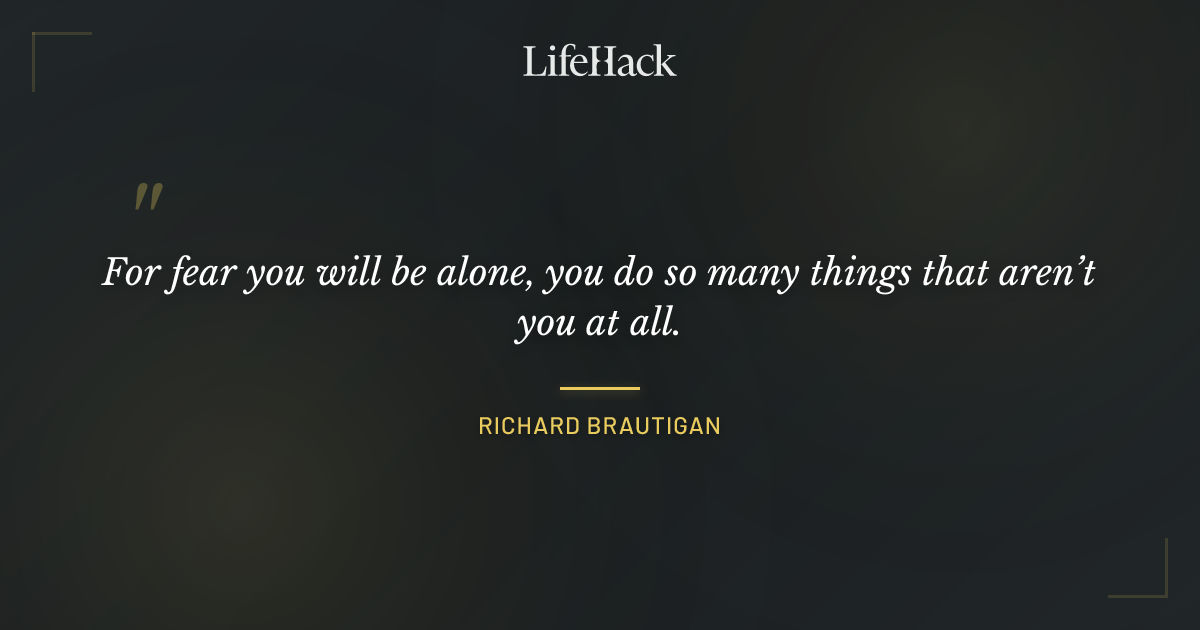 LifeHack

"

For fear you will be alone, you do so many things that aren't you at all.

RICHARD BRAUTIGAN